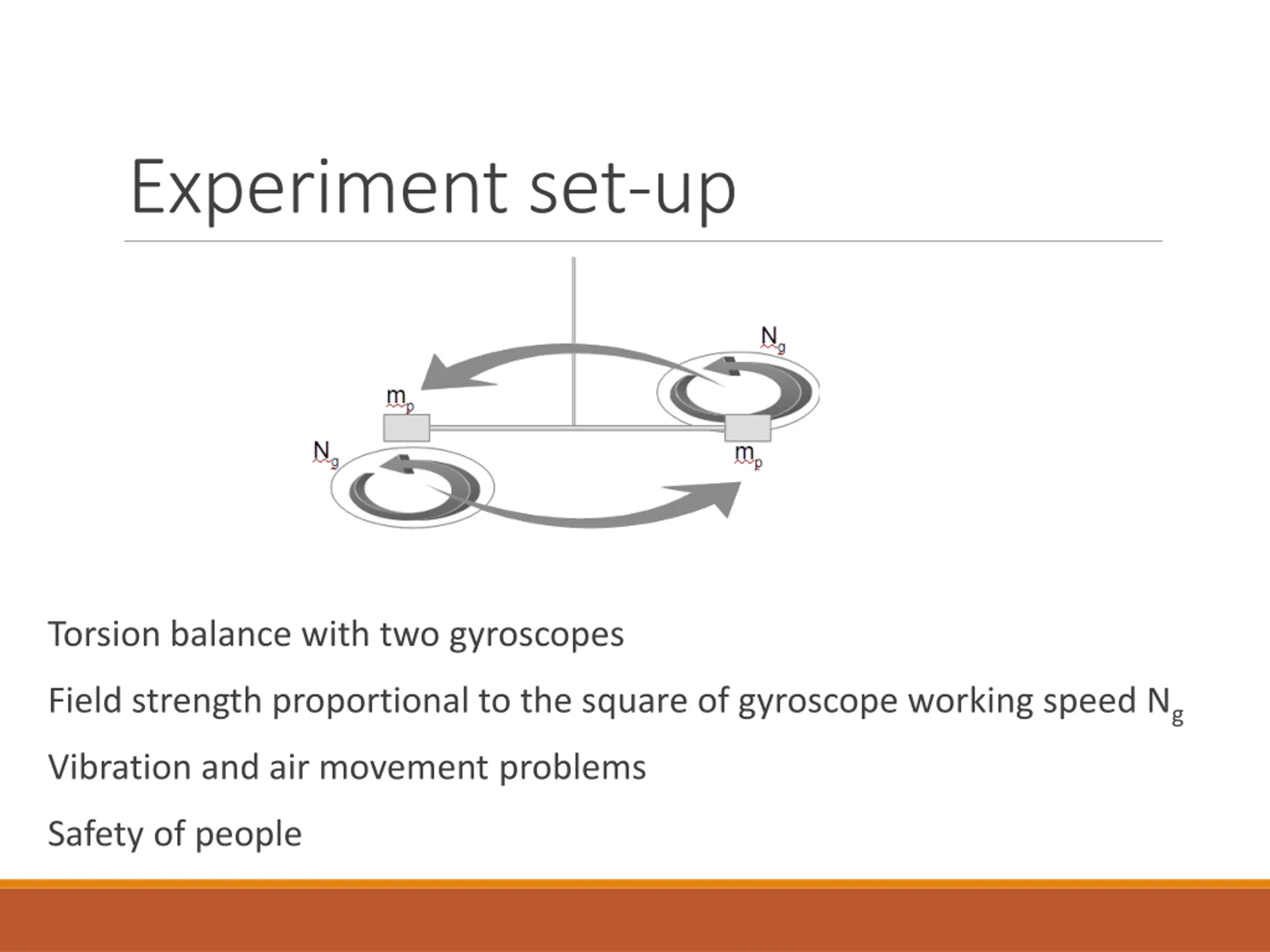 Experiment set-up

$N_g$

$m_p$

$N_g$

$m_p$

Torsion balance with two gyroscopes

Field strength proportional to the square of gyroscope working speed $N_g$

Vibration and air movement problems

Safety of people